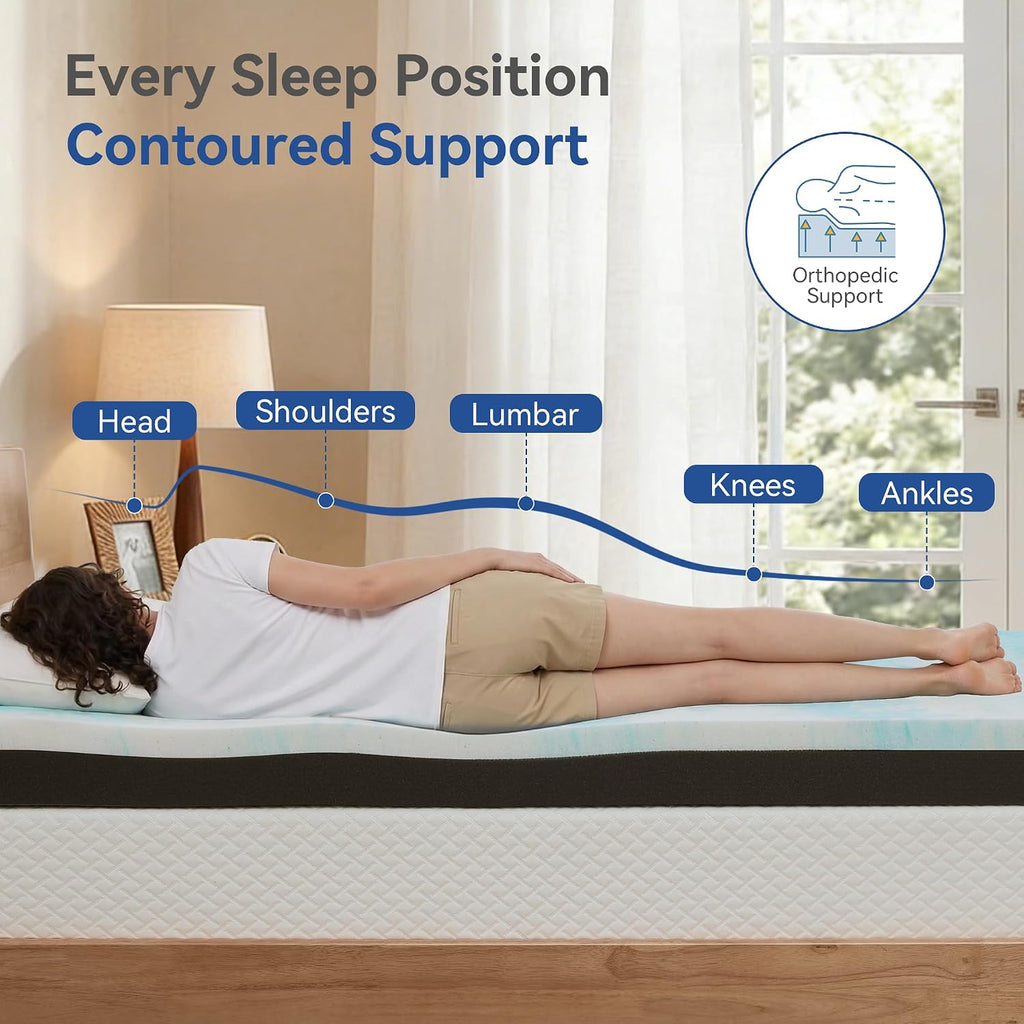 Every Sleep Position
Contoured Support

Orthopedic Support

Head
Shoulders
Lumbar
Knees
Ankles